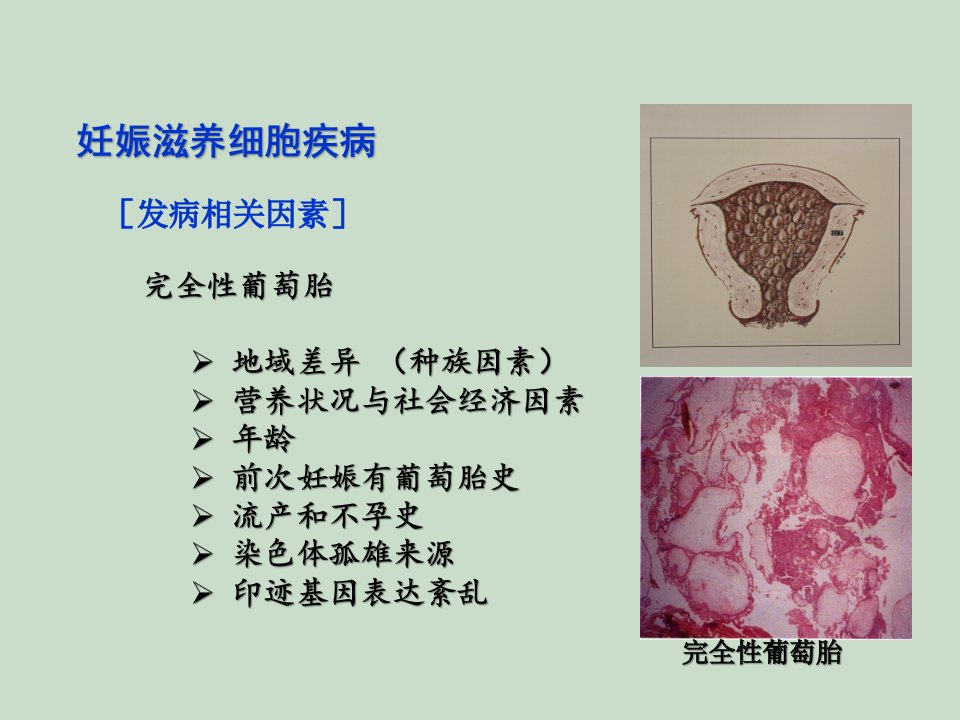 妊娠滋养细胞疾病

［发病相关因素］

完全性葡萄胎

➢ 地域差异 （种族因素）
➢ 营养状况与社会经济因素
➢ 年龄
➢ 前次妊娠有葡萄胎史
➢ 流产和不孕史
➢ 染色体孤雄来源
➢ 印迹基因表达紊乱

完全性葡萄胎